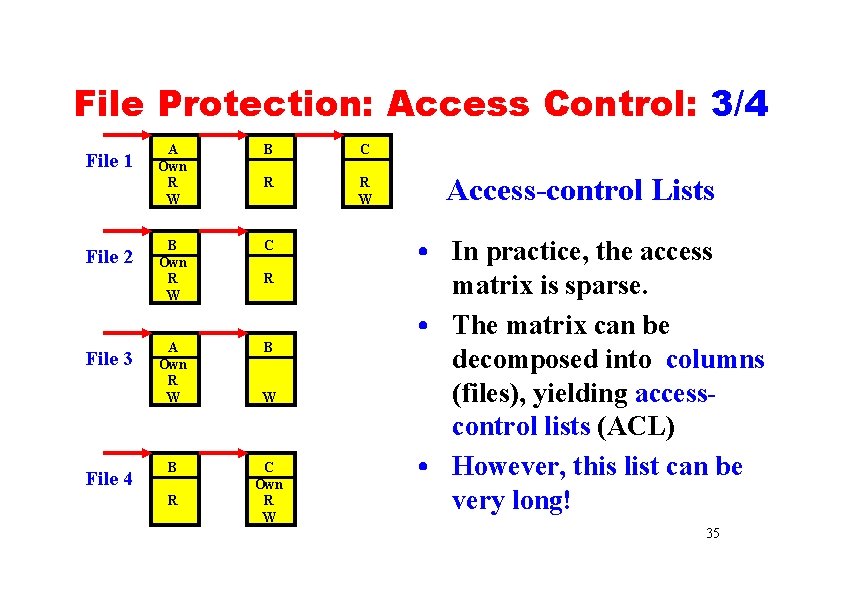 File Protection: Access Control: 3/4

File 1
A
Own
R
W

B

R

C

R
W

File 2
B
Own
R
W

C

R

File 3
A
Own
R
W

B

W

File 4
B

R

C
Own
R
W

Access-control Lists

• In practice, the access matrix is sparse.
• The matrix can be decomposed into columns (files), yielding access-control lists (ACL)
• However, this list can be very long!

35